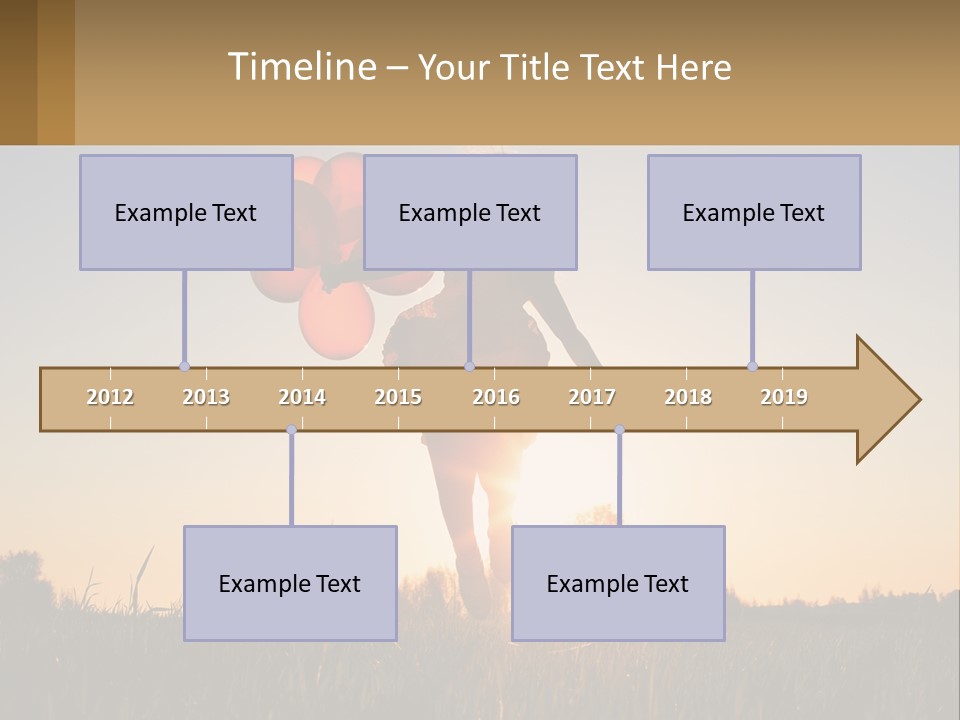 Timeline – Your Title Text Here

Example Text

Example Text

Example Text

2012 2013 2014 2015 2016 2017 2018 2019

Example Text

Example Text